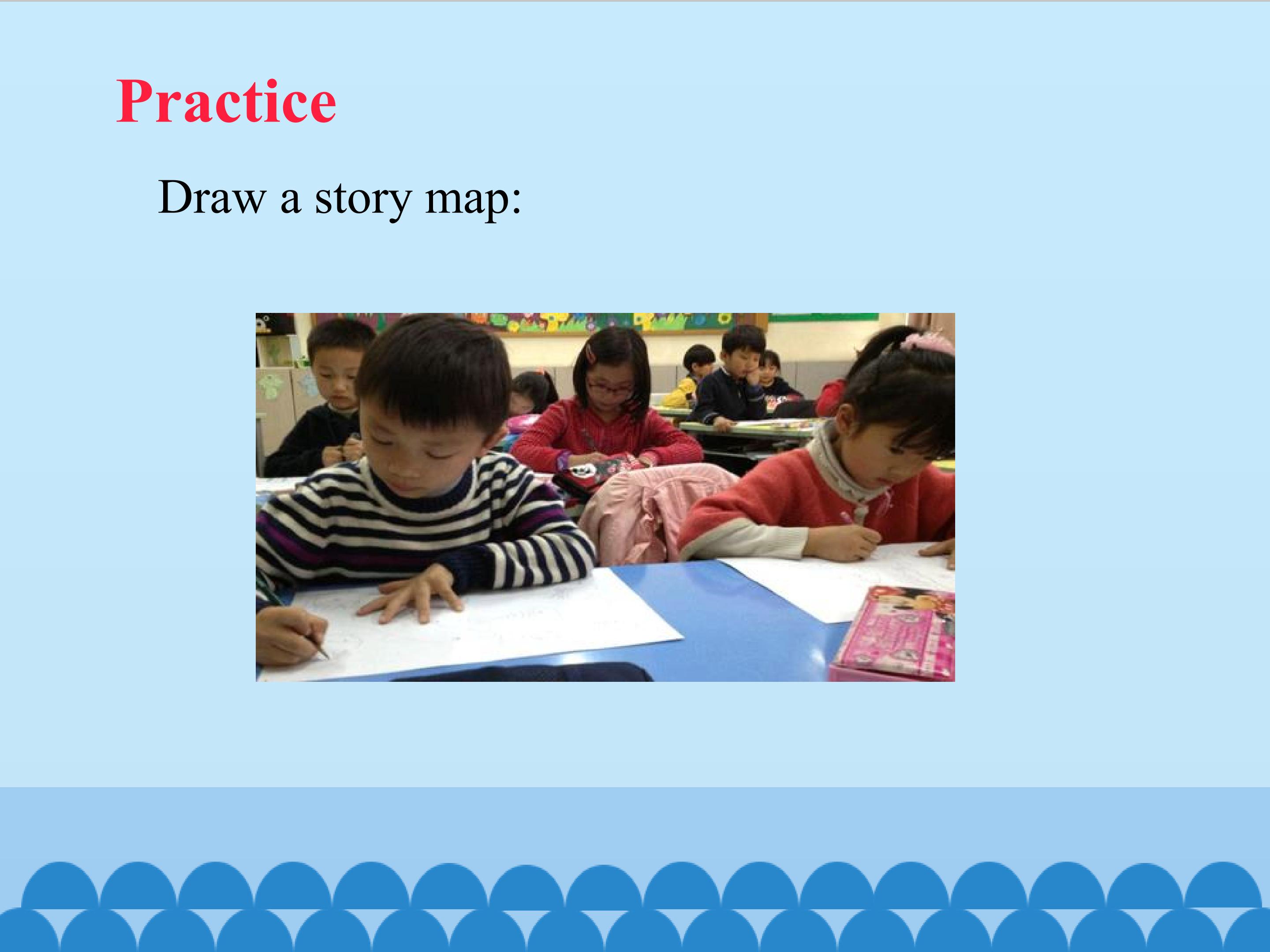 Practice

Draw a story map: